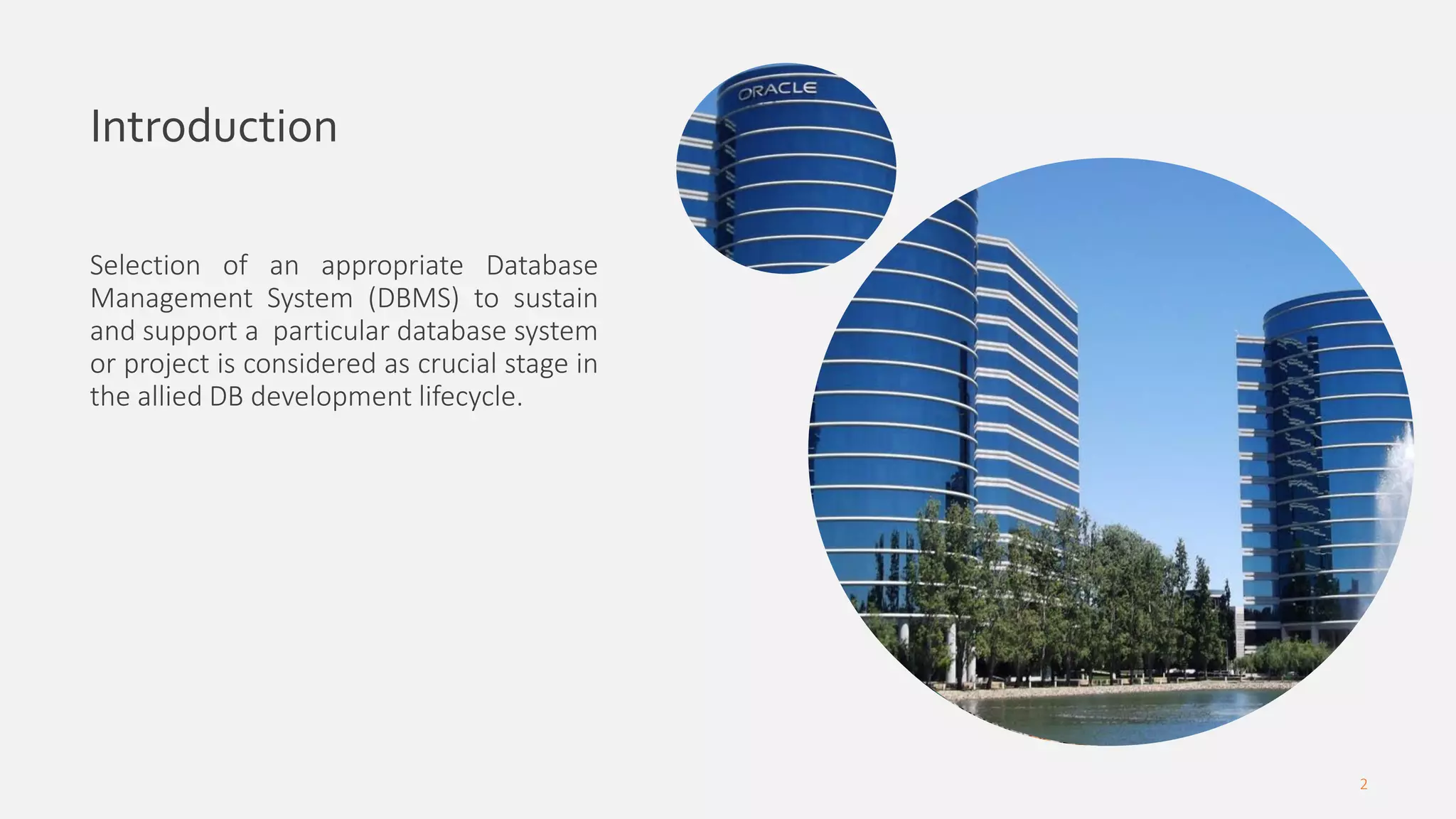 Introduction

Selection of an appropriate Database Management System (DBMS) to sustain and support a particular database system or project is considered as crucial stage in the allied DB development lifecycle.

ORACLE

2